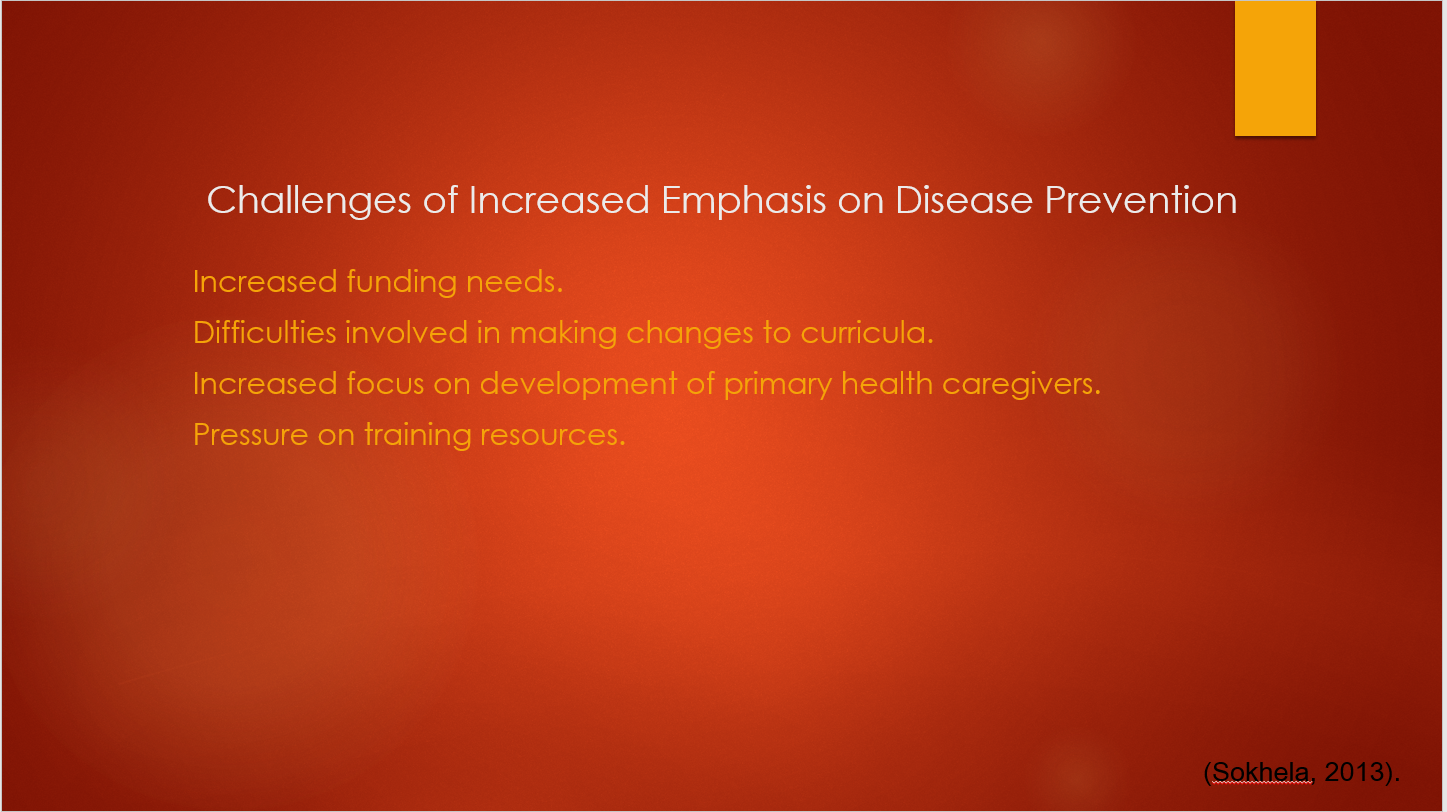 Challenges of Increased Emphasis on Disease Prevention

Increased funding needs.

Difficulties involved in making changes to curricula.

Increased focus on development of primary health caregivers.

Pressure on training resources.

(Sokhela, 2013).